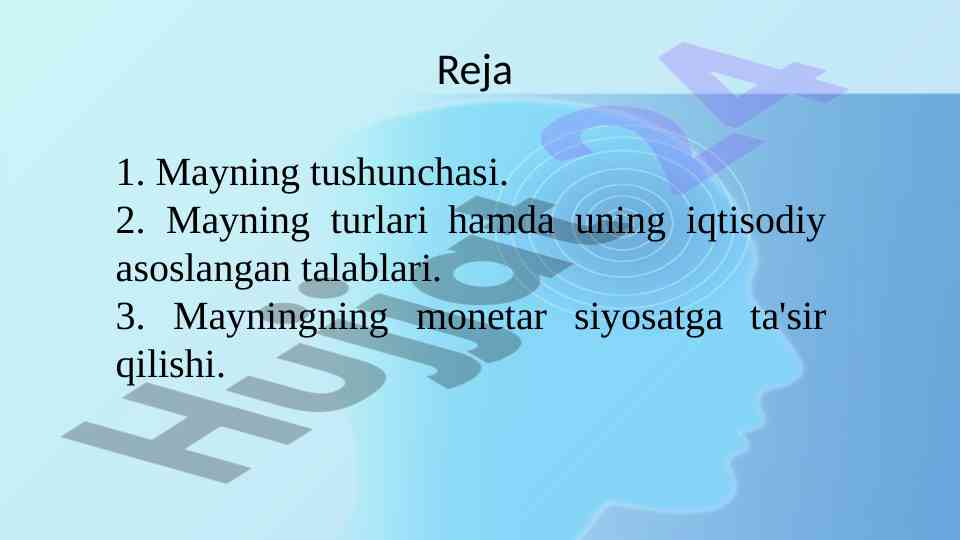 Reja

1. Mayning tushunchasi.
2. Mayning turlari hamda uning iqtisodiy asoslangan talablari.
3. Mayningning monetar siyosatga ta'sir qilishi.

Hujjat24